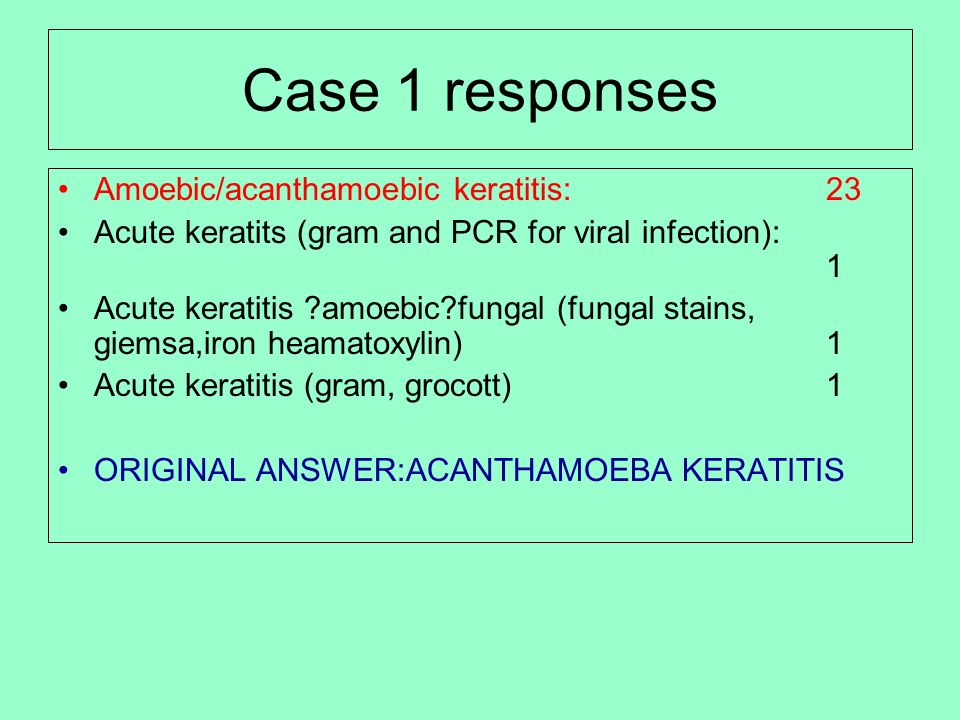 Case 1 responses

• Amoebic/acanthamoebic keratitis: 23
• Acute keratits (gram and PCR for viral infection): 1
• Acute keratitis ?amoebic?fungal (fungal stains, giemsa,iron heamatoxylin) 1
• Acute keratitis (gram, grocott) 1

• ORIGINAL ANSWER:ACANTHAMOEBA KERATITIS